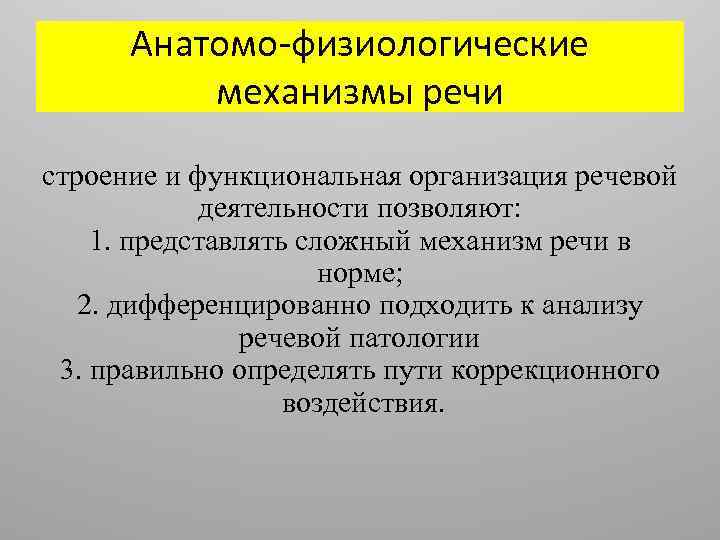 Анатомо-физиологические механизмы речи

строение и функциональная организация речевой деятельности позволяют:
1. представлять сложный механизм речи в норме;
2. дифференцированно подходить к анализу речевой патологии
3. правильно определять пути коррекционного воздействия.